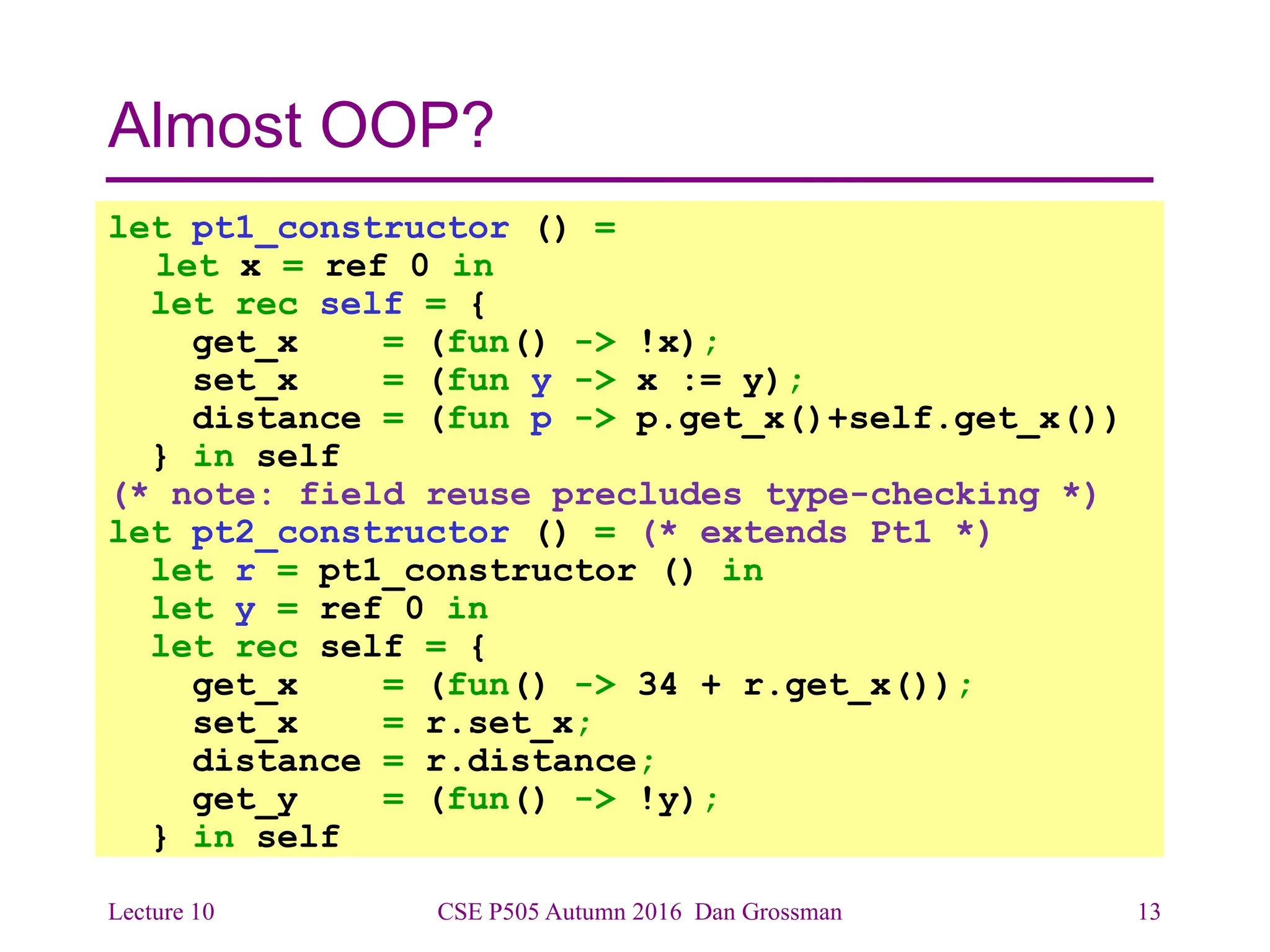 Almost OOP?

let pt1_constructor () =
  let x = ref 0 in
  let rec self = {
    get_x    = (fun() -> !x);
    set_x    = (fun y -> x := y);
    distance = (fun p -> p.get_x()+self.get_x())
  } in self
(* note: field reuse precludes type-checking *)
let pt2_constructor () = (* extends Pt1 *)
  let r = pt1_constructor () in
  let y = ref 0 in
  let rec self = {
    get_x    = (fun() -> 34 + r.get_x());
    set_x    = r.set_x;
    distance = r.distance;
    get_y    = (fun() -> !y);
  } in self

Lecture 10

CSE P505 Autumn 2016 Dan Grossman

13